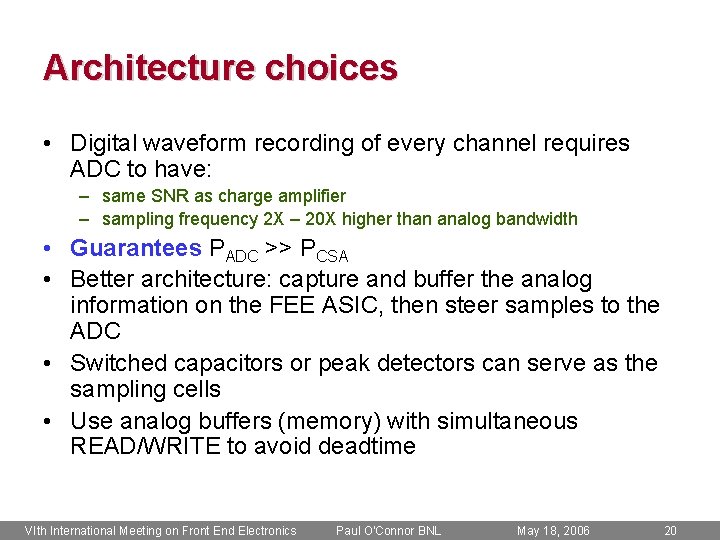 Architecture choices

• Digital waveform recording of every channel requires ADC to have:
– same SNR as charge amplifier
– sampling frequency 2X – 20X higher than analog bandwidth
• Guarantees $P_{ADC} >> P_{CSA}$
• Better architecture: capture and buffer the analog information on the FEE ASIC, then steer samples to the ADC
• Switched capacitors or peak detectors can serve as the sampling cells
• Use analog buffers (memory) with simultaneous READ/WRITE to avoid deadtime

VIth International Meeting on Front End Electronics Paul O'Connor BNL May 18, 2006 20